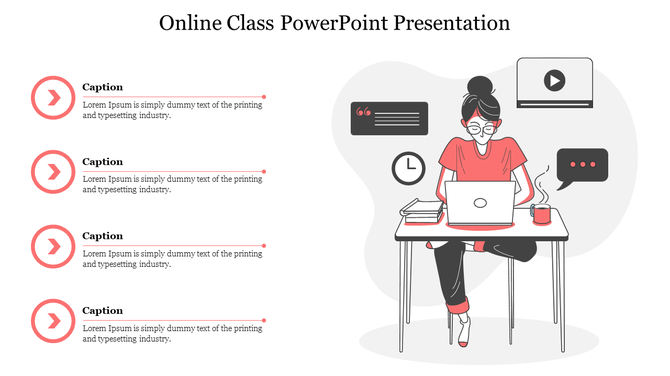 Online Class PowerPoint Presentation

Caption
Lorem Ipsum is simply dummy text of the printing and typesetting industry.

Caption
Lorem Ipsum is simply dummy text of the printing and typesetting industry.

Caption
Lorem Ipsum is simply dummy text of the printing and typesetting industry.

Caption
Lorem Ipsum is simply dummy text of the printing and typesetting industry.